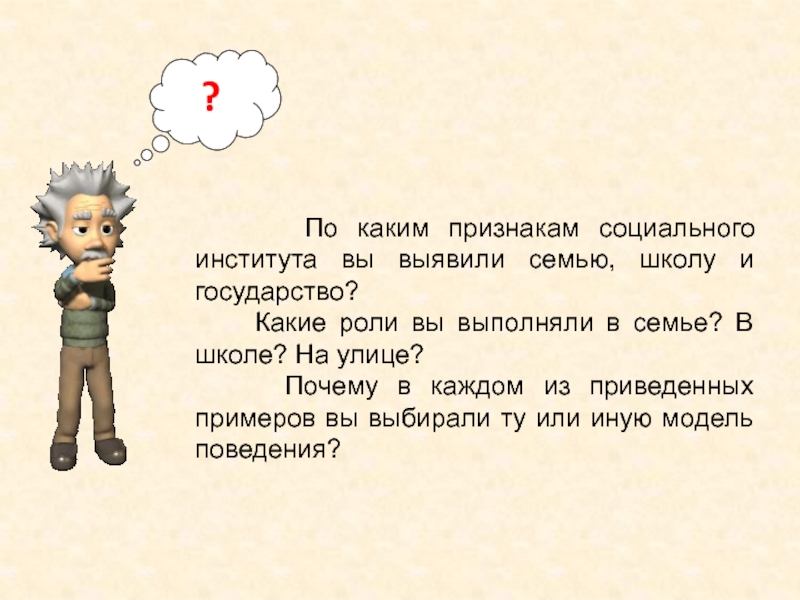 ?

По каким признакам социального института вы выявили семью, школу и государство?

Какие роли вы выполняли в семье? В школе? На улице?

Почему в каждом из приведенных примеров вы выбирали ту или иную модель поведения?